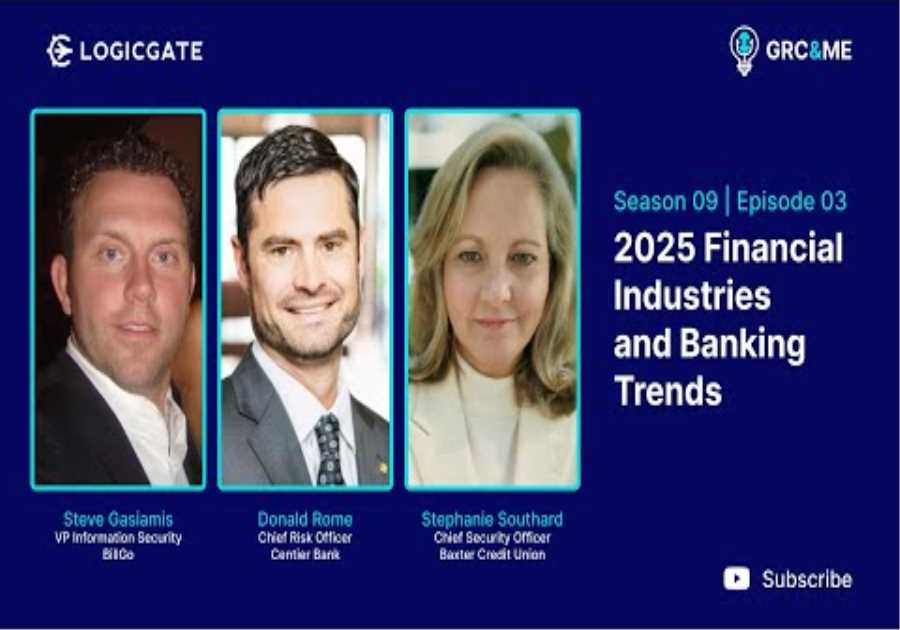 LOGICGATE

GRC&ME

Season 09 | Episode 03

2025 Financial Industries and Banking Trends

Steve Gasiamis
VP Information Security
BillGo

Donald Rome
Chief Risk Officer
Centier Bank

Stephanie Southard
Chief Security Officer
Baxter Credit Union

Subscribe